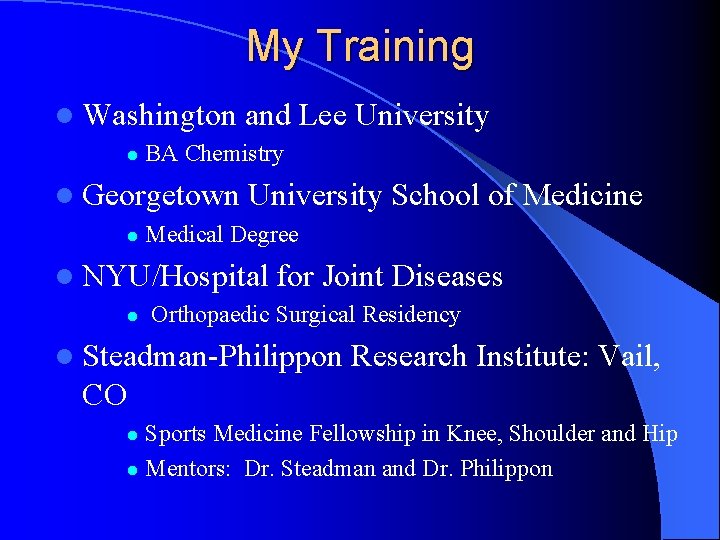 My Training

- Washington and Lee University
  - BA Chemistry
- Georgetown University School of Medicine
  - Medical Degree
- NYU/Hospital for Joint Diseases
  - Orthopaedic Surgical Residency
- Steadman-Philippon Research Institute: Vail, CO
  - Sports Medicine Fellowship in Knee, Shoulder and Hip
  - Mentors: Dr. Steadman and Dr. Philippon